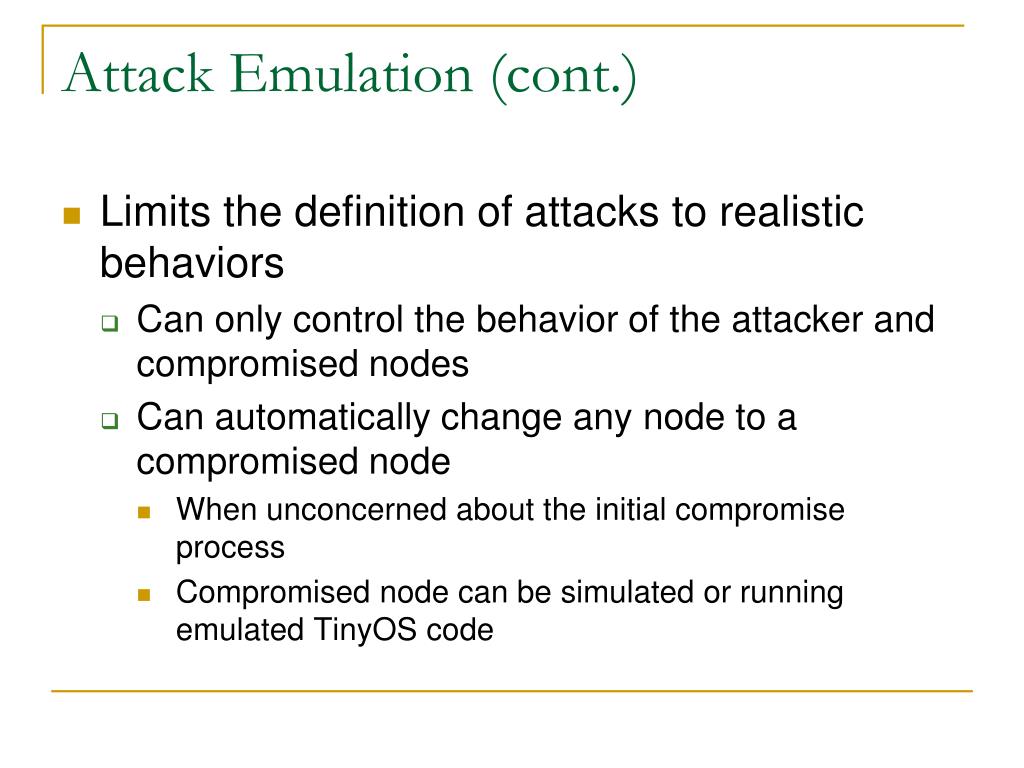 Attack Emulation (cont.)

Limits the definition of attacks to realistic behaviors

Can only control the behavior of the attacker and compromised nodes

Can automatically change any node to a compromised node

When unconcerned about the initial compromise process

Compromised node can be simulated or running emulated TinyOS code